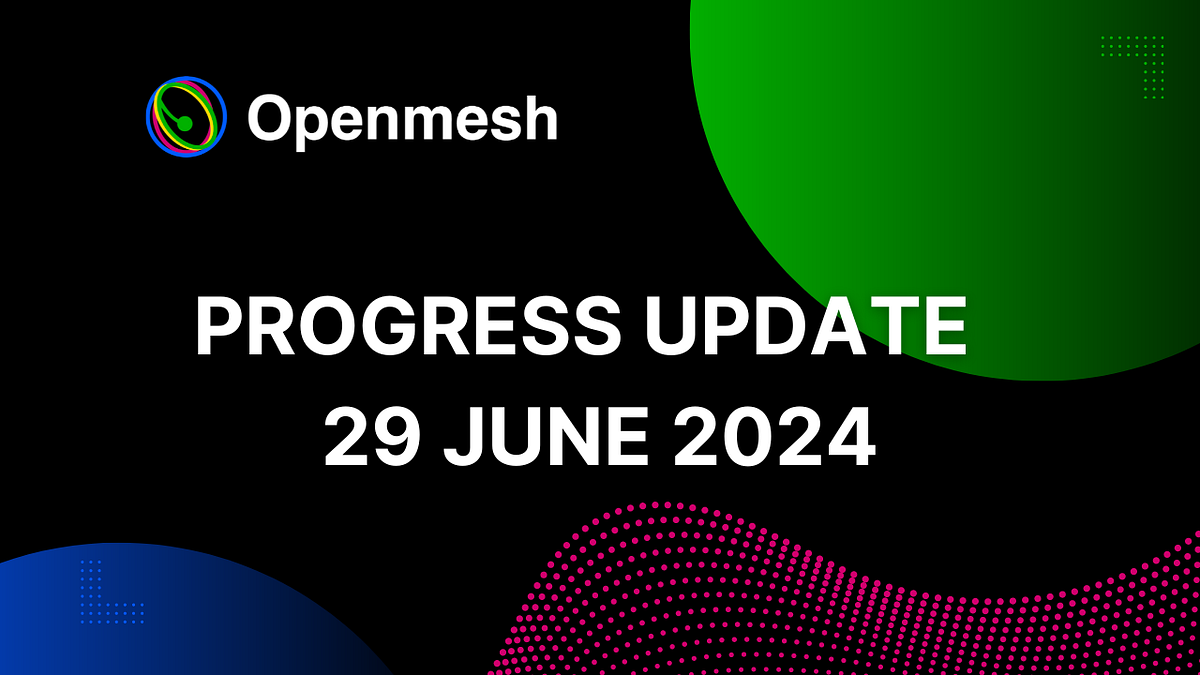 Openmesh

PROGRESS UPDATE
29 JUNE 2024